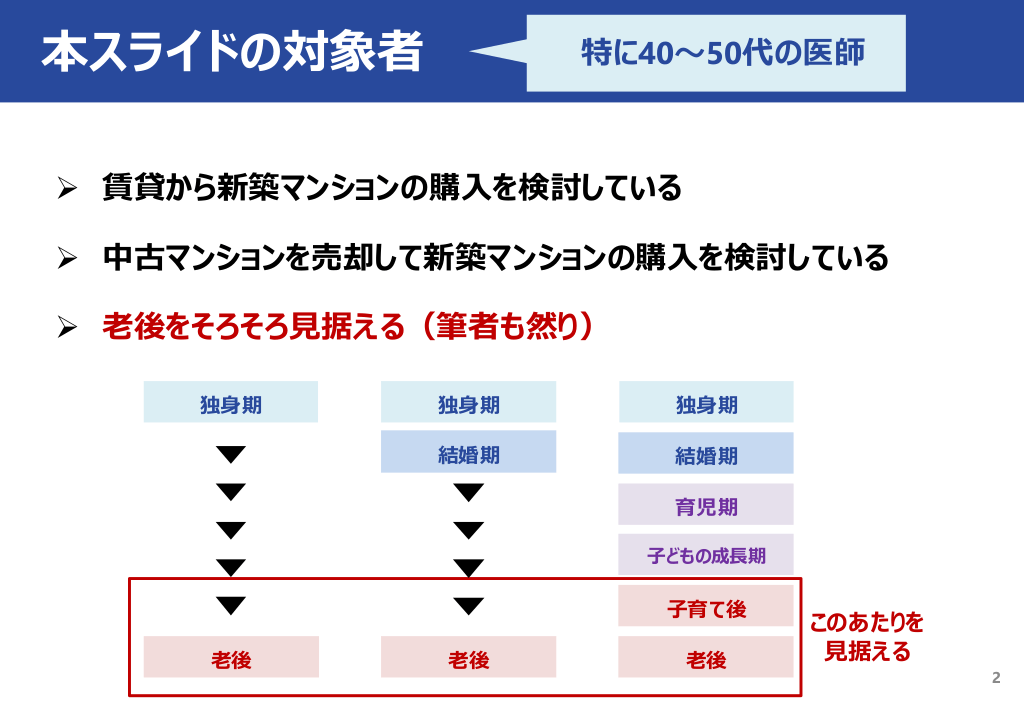 本スライドの対象者

特に40～50代の医師

➢ 賃貸から新築マンションの購入を検討している

➢ 中古マンションを売却して新築マンションの購入を検討している

➢ 老後をそろそろ見据える（筆者も然り）

独身期

老後

独身期

結婚期

老後

独身期

結婚期

育児期

子どもの成長期

子育て後

老後

このあたりを見据える

2